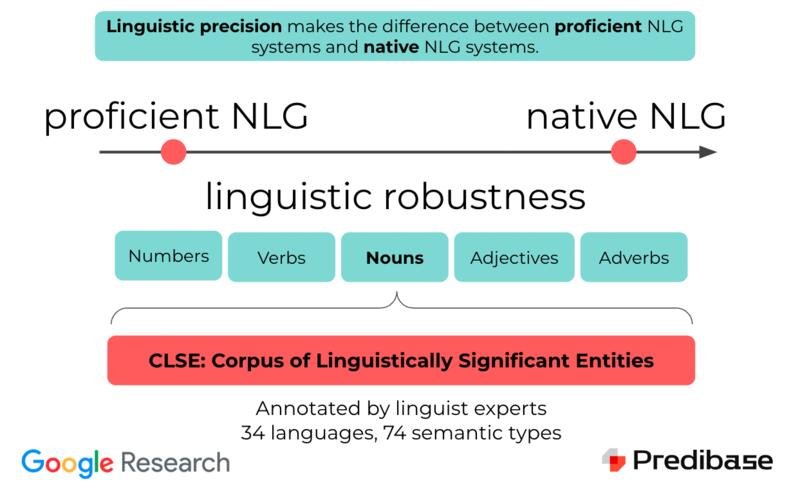 Linguistic precision makes the difference between proficient NLG systems and native NLG systems.

proficient NLG

native NLG

linguistic robustness

Numbers

Verbs

Nouns

Adjectives

Adverbs

CLSE: Corpus of Linguistically Significant Entities

Annotated by linguist experts
34 languages, 74 semantic types

Google Research

Predibase